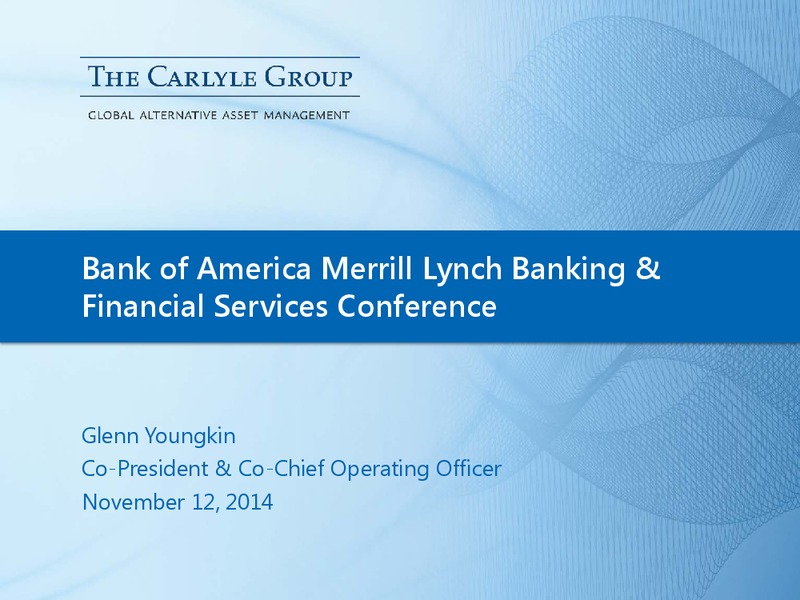 THE CARLYLE GROUP
GLOBAL ALTERNATIVE ASSET MANAGEMENT

Bank of America Merrill Lynch Banking & Financial Services Conference

Glenn Youngkin
Co-President & Co-Chief Operating Officer
November 12, 2014